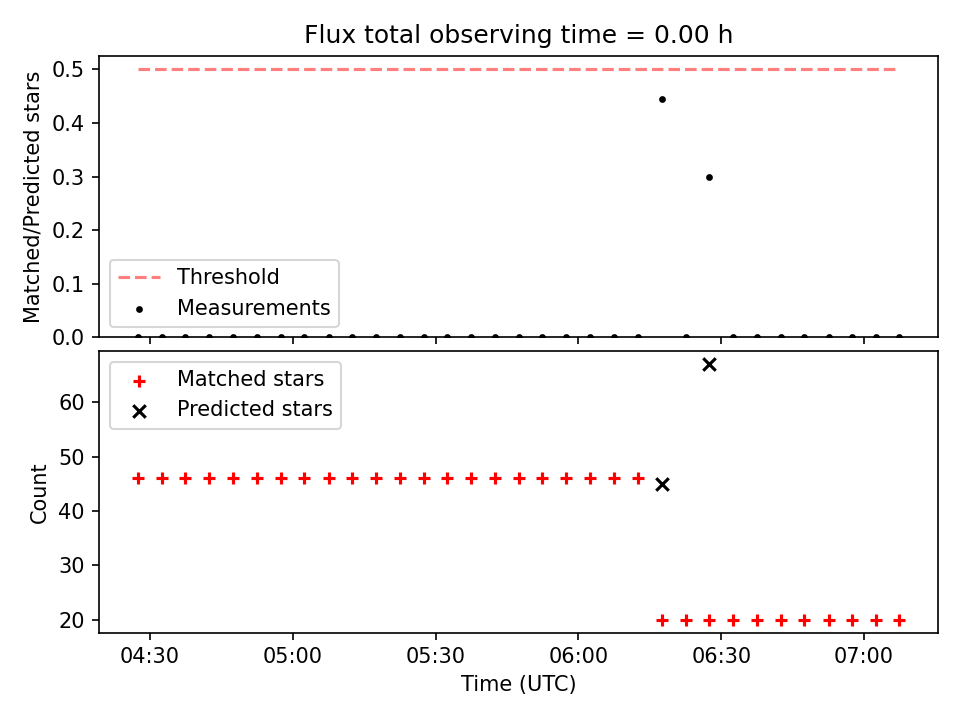 Flux total observing time = 0.00 h

Matched/Predicted stars
0.5
0.4
0.3
0.2
0.1
0.0

Threshold
Measurements

Matched stars
Predicted stars

Count
60
50
40
30
20

04:30
05:00
05:30
06:00
06:30
07:00
Time (UTC)